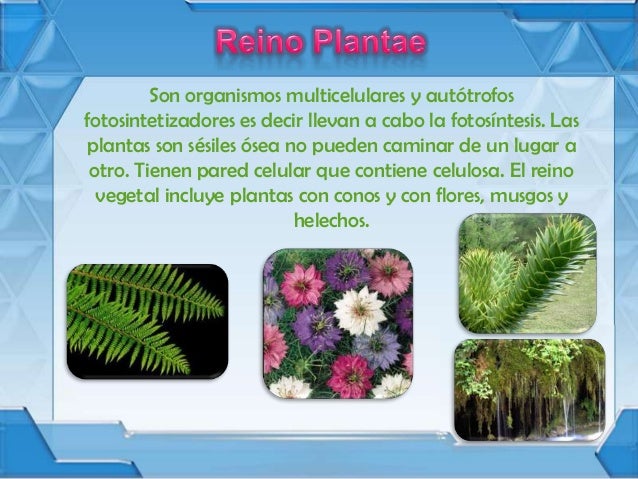 Reino Plantae

Son organismos multicelulares y autótrofos fotosintetizadores es decir llevan a cabo la fotosíntesis. Las plantas son sésiles ósea no pueden caminar de un lugar a otro. Tienen pared celular que contiene celulosa. El reino vegetal incluye plantas con conos y con flores, musgos y helechos.